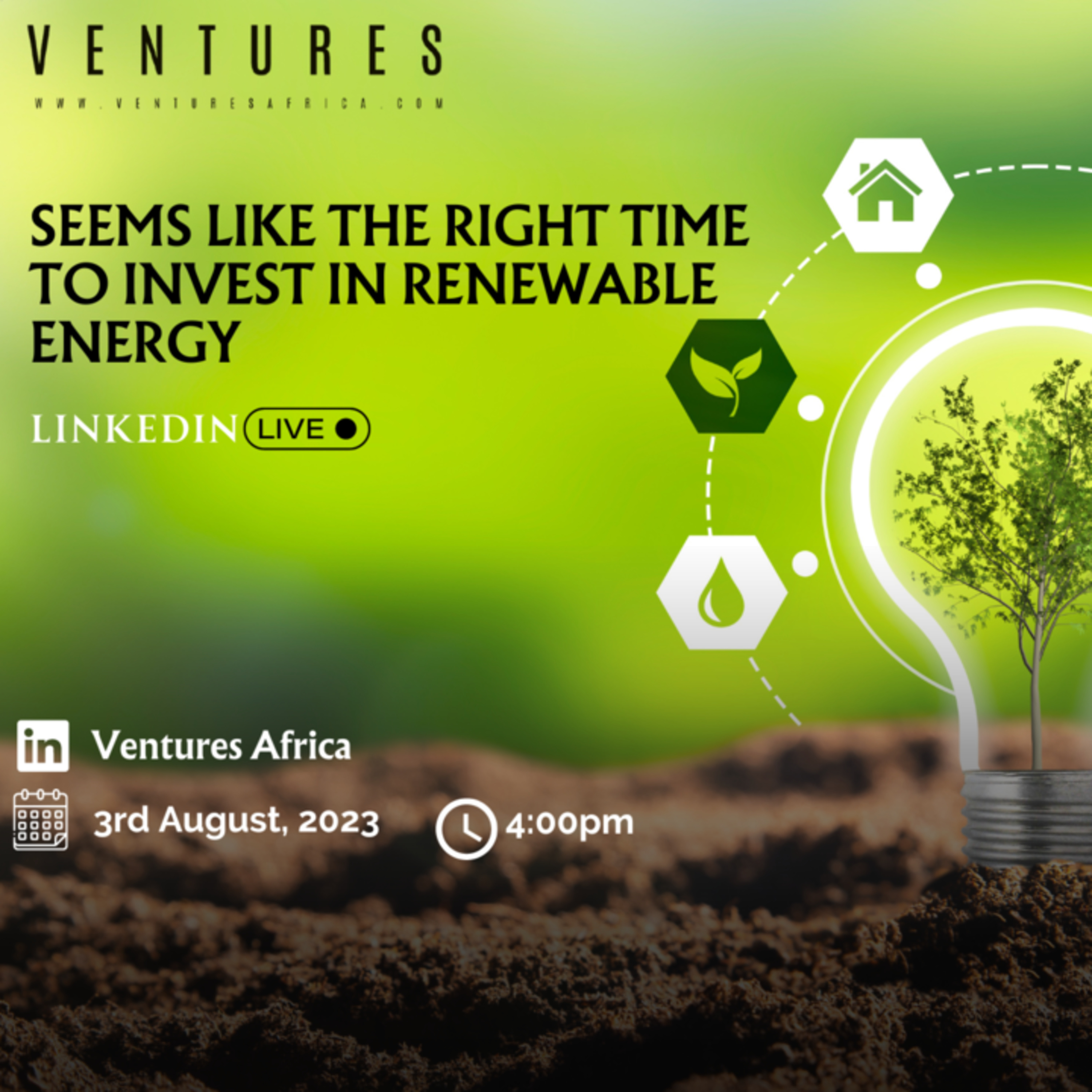 VENTURES
WWW.VENTURESAFRICA.COM

SEEMS LIKE THE RIGHT TIME TO INVEST IN RENEWABLE ENERGY

LINKEDIN LIVE

in Ventures Africa

3rd August, 2023

4:00pm